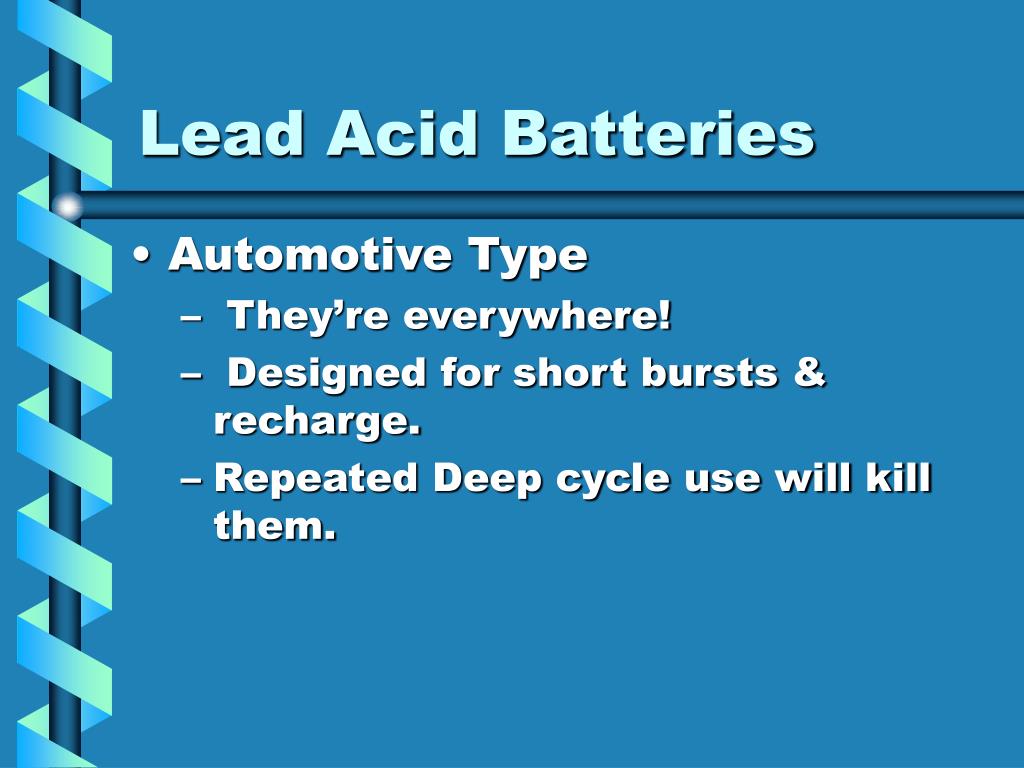 Lead Acid Batteries

• Automotive Type
– They’re everywhere!
– Designed for short bursts & recharge.
– Repeated Deep cycle use will kill them.